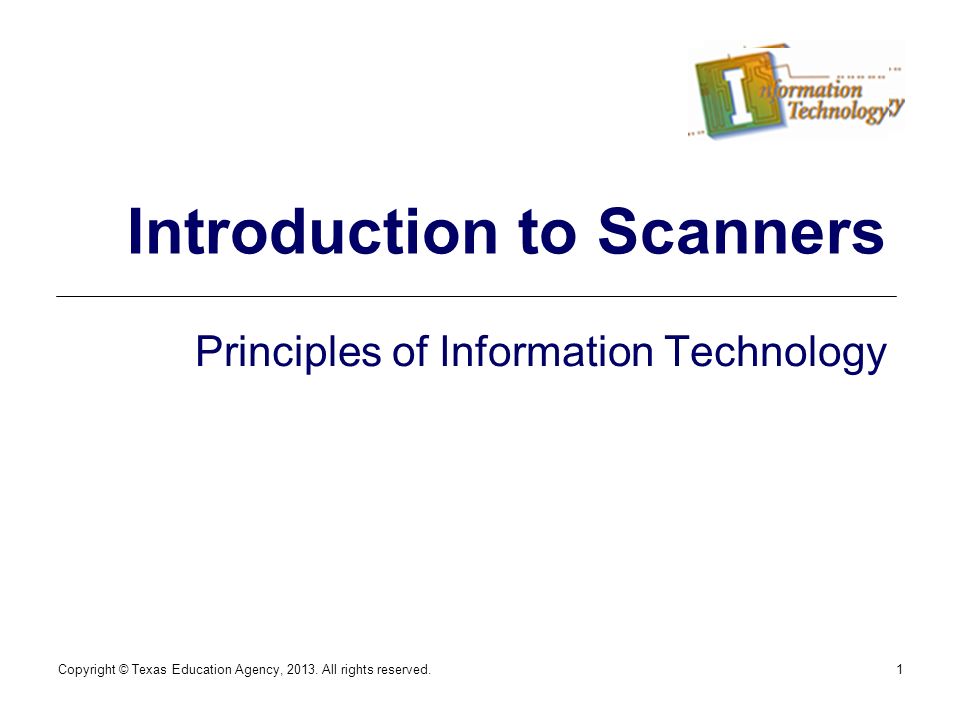 Information Technology

Introduction to Scanners

Principles of Information Technology

Copyright © Texas Education Agency, 2013. All rights reserved.

1